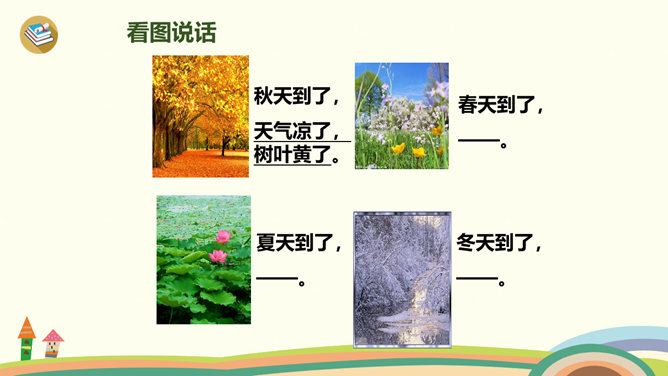 看图说话

秋天到了，
天气凉了，
树叶黄了。

春天到了，
——。

夏天到了，
——。

冬天到了，
——。